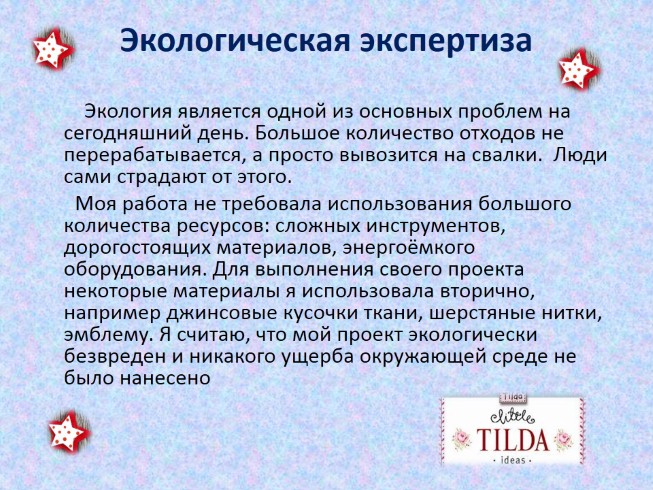 Экологическая экспертиза

Экология является одной из основных проблем на сегодняшний день. Большое количество отходов не перерабатывается, а просто вывозится на свалки. Люди сами страдают от этого.

Моя работа не требовала использования большого количества ресурсов: сложных инструментов, дорогостоящих материалов, энергоёмкого оборудования. Для выполнения своего проекта некоторые материалы я использовала вторично, например джинсовые кусочки ткани, шерстяные нитки, эмблему. Я считаю, что мой проект экологически безвреден и никакого ущерба окружающей среде не было нанесено

Tilda
little
TILDA
· ideas ·